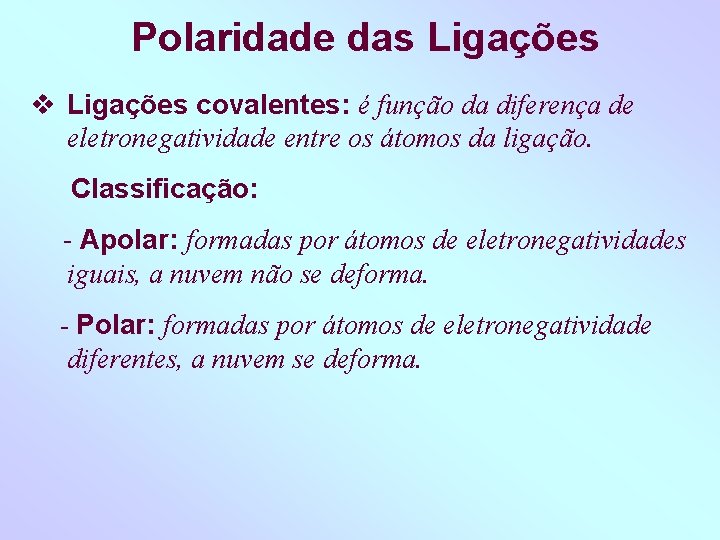 Polaridade das Ligações

❖ Ligações covalentes: é função da diferença de eletronegatividade entre os átomos da ligação.

Classificação:

- Apolar: formadas por átomos de eletronegatividades iguais, a nuvem não se deforma.

- Polar: formadas por átomos de eletronegatividade diferentes, a nuvem se deforma.